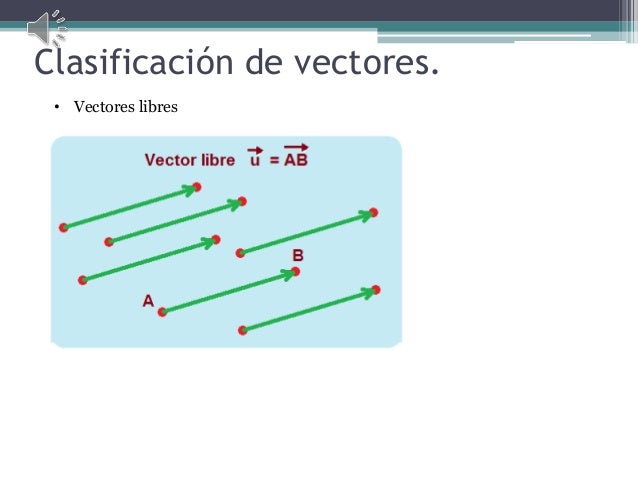 Clasificación de vectores.

• Vectores libres

Vector libre $\vec{u} = \overrightarrow{AB}$

B

A